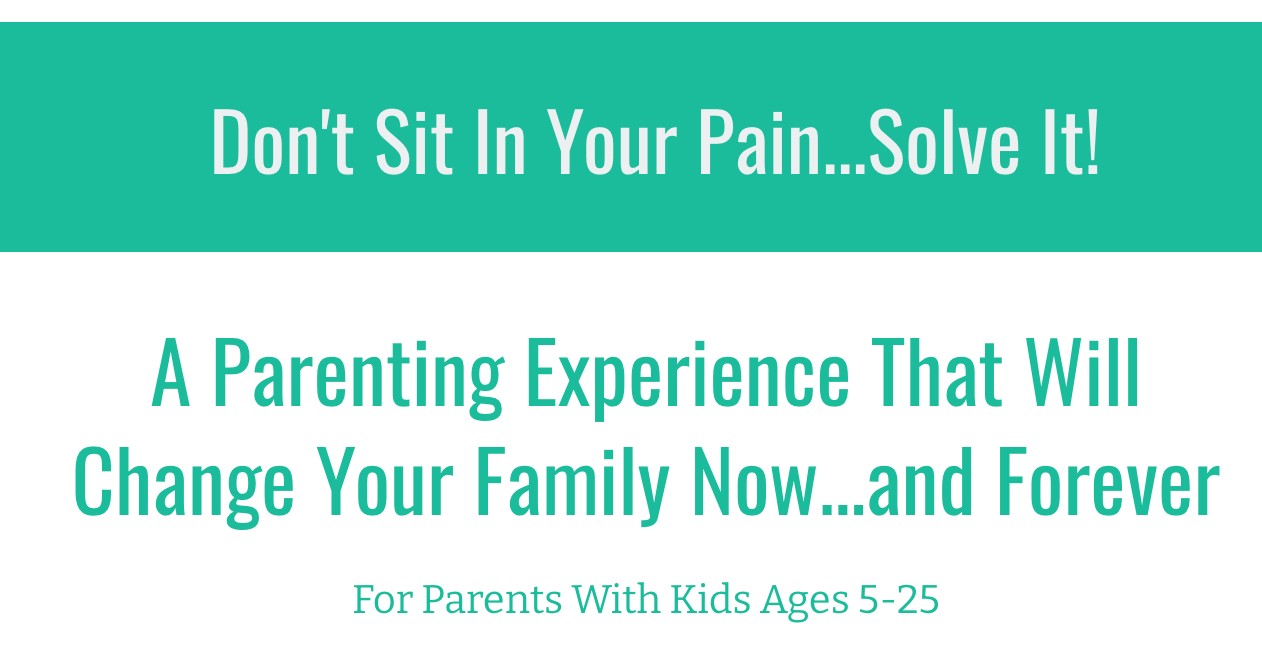 Don't Sit In Your Pain...Solve It!

A Parenting Experience That Will Change Your Family Now...and Forever

For Parents With Kids Ages 5-25